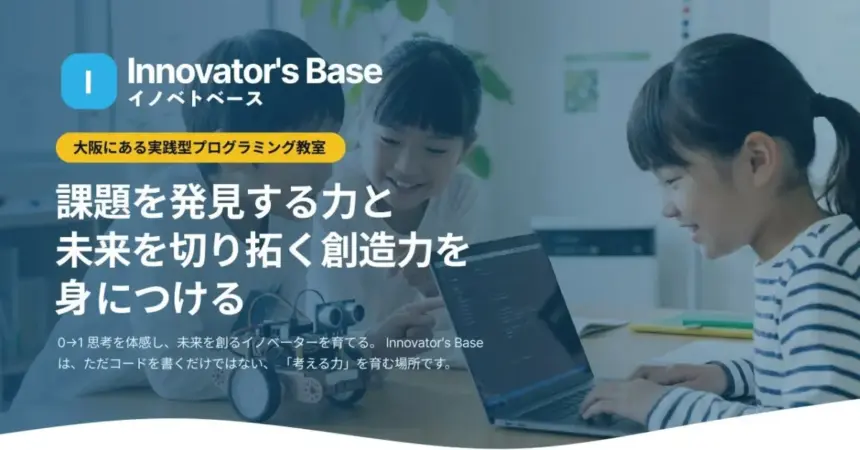 I

Innovator's Base
イノベトベース

大阪にある実践型プログラミング教室

課題を発見する力と
未来を切り拓く創造力を
身につける

0→1 思考を体感し、未来を創るイノベーターを育てる。 Innovator's Base は、ただコードを書くだけではない、「考える力」を育む場所です。